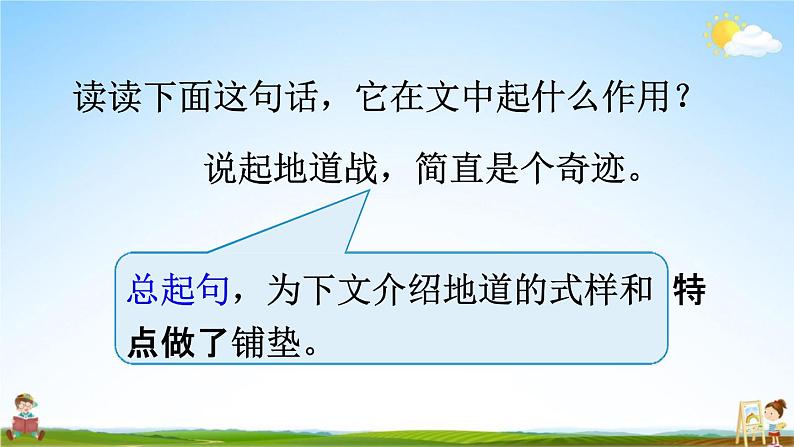 读读下面这句话，它在文中起什么作用？

说起地道战，简直是个奇迹。

总起句，为下文介绍地道的式样和特点做了铺垫。